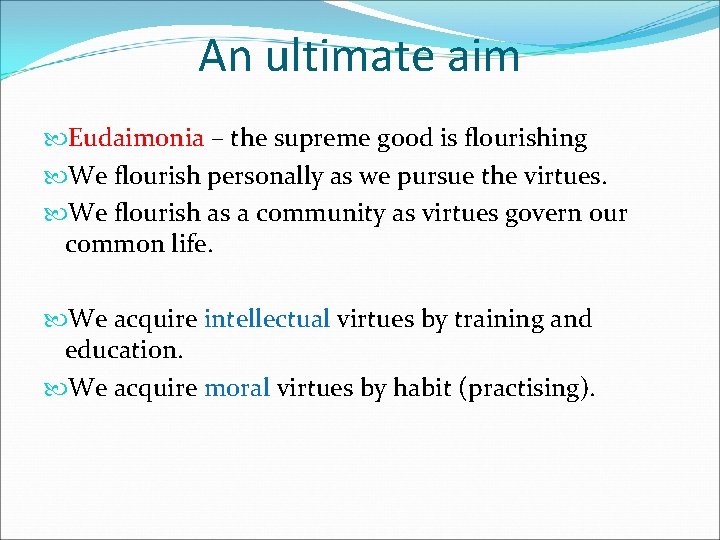 An ultimate aim

Eudaimonia – the supreme good is flourishing

We flourish personally as we pursue the virtues.

We flourish as a community as virtues govern our common life.

We acquire intellectual virtues by training and education.

We acquire moral virtues by habit (practising).